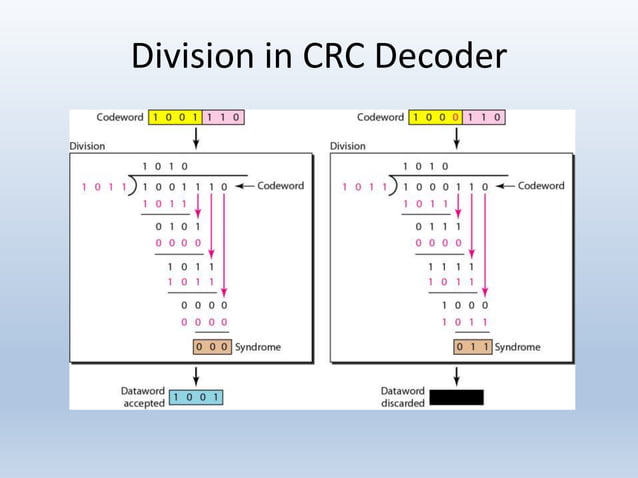 Division in CRC Decoder

Codeword 1 0 0 1 1 1 0

Division

1 0 1 0

1 0 1 1 ) 1 0 0 1 1 1 0 ← Codeword

1 0 1 1

0 1 0 1

0 0 0 0

1 0 1 1

1 0 1 1

0 0 0 0

0 0 0 0

0 0 0 Syndrome

Dataword accepted 1 0 0 1

Codeword 1 0 0 0 1 1 0

Division

1 0 1 0

1 0 1 1 ) 1 0 0 0 1 1 0 ← Codeword

1 0 1 1

0 1 1 1

0 0 0 0

1 1 1 1

1 0 1 1

1 0 0 0

1 0 1 1

0 1 1 Syndrome

Dataword discarded